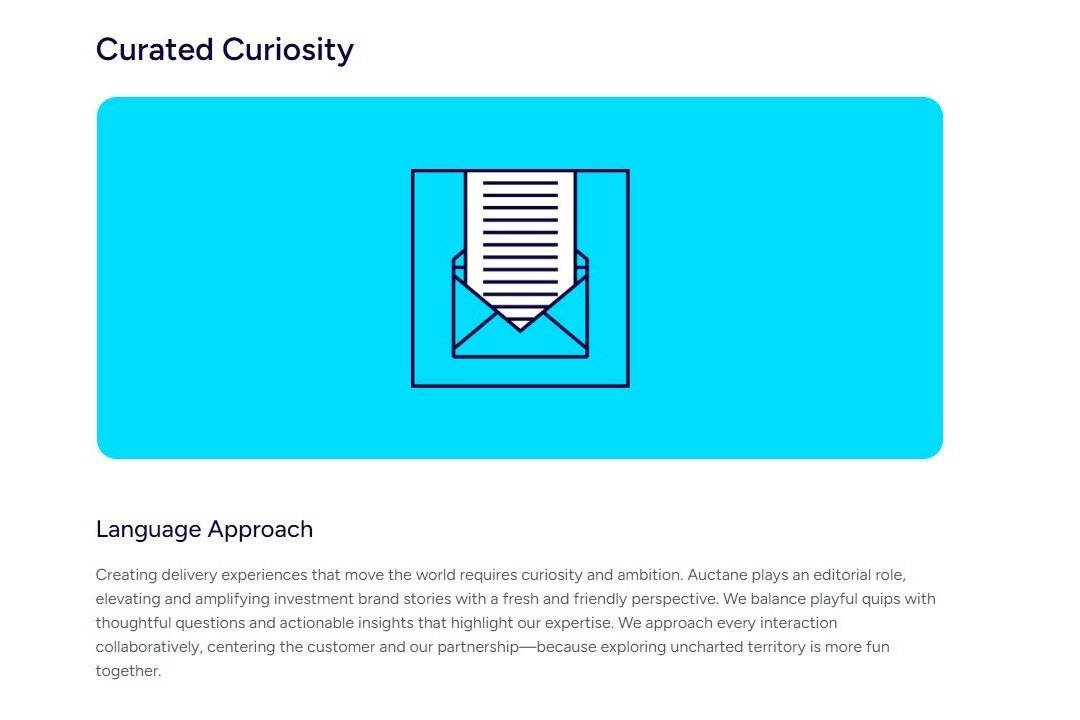 Curated Curiosity

Language Approach

Creating delivery experiences that move the world requires curiosity and ambition. Auctane plays an editorial role, elevating and amplifying investment brand stories with a fresh and friendly perspective. We balance playful quips with thoughtful questions and actionable insights that highlight our expertise. We approach every interaction collaboratively, centering the customer and our partnership—because exploring uncharted territory is more fun together.